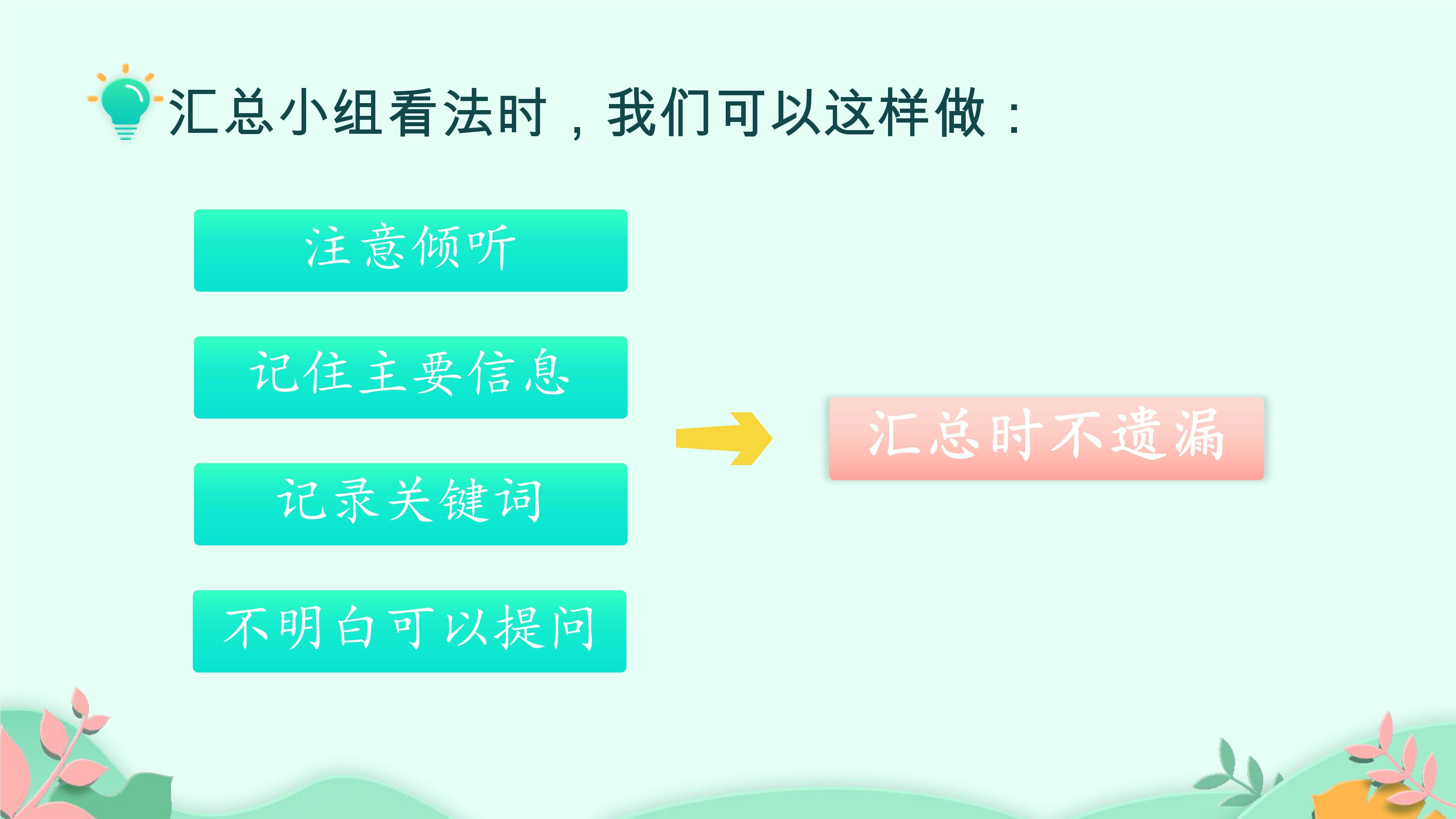 汇总小组看法时，我们可以这样做：

注意倾听

记住主要信息

记录关键词

不明白可以提问

汇总时不遗漏